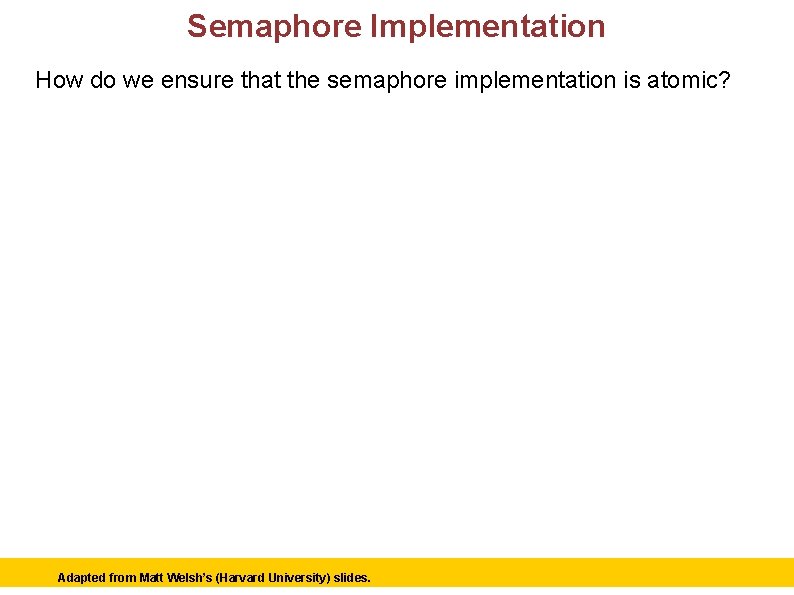 Semaphore Implementation

How do we ensure that the semaphore implementation is atomic?

Adapted from Matt Welsh's (Harvard University) slides.